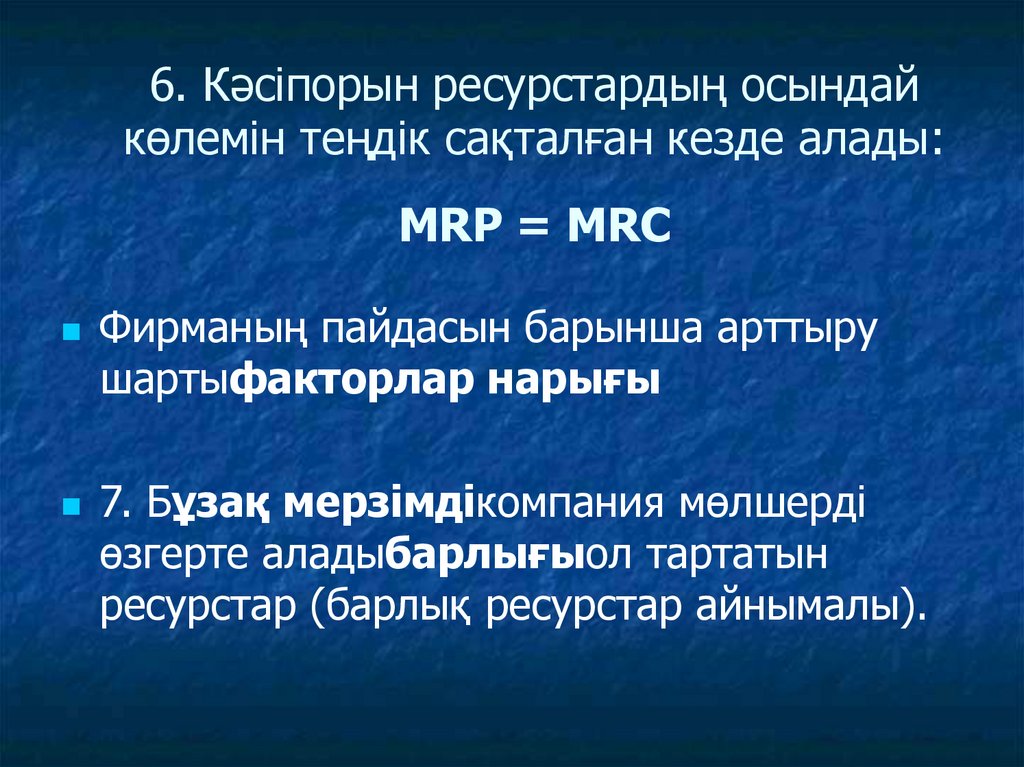 6. Кәсіпорын ресурстардың осындай көлемін теңдік сақталған кезде алады:

MRP = MRC

Фирманың пайдасын барынша арттыру шартыфакторлар нарығы

7. Бұзақ мерзімдікомпания мөлшерді өзгерте аладыбарлығыол тартатын ресурстар (барлық ресурстар айнымалы).